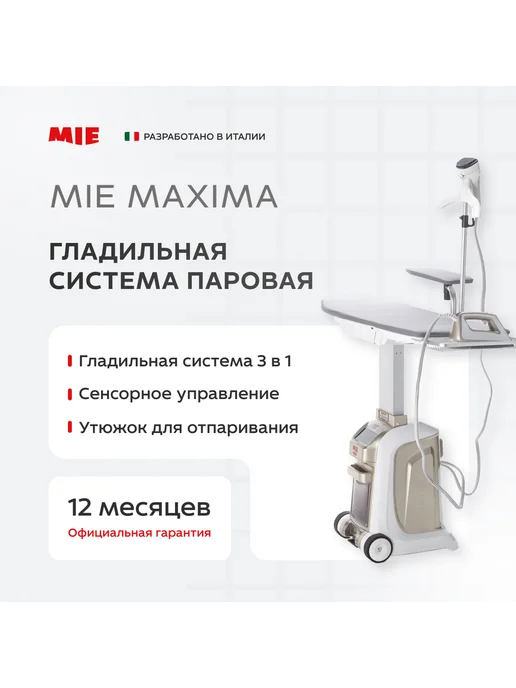 MIE

РАЗРАБОТАНО В ИТАЛИИ

MIE MAXIMA

ГЛАДИЛЬНАЯ СИСТЕМА ПАРОВАЯ

Гладильная система 3 в 1

Сенсорное управление

Утюжок для отпаривания

12 месяцев

Официальная гарантия